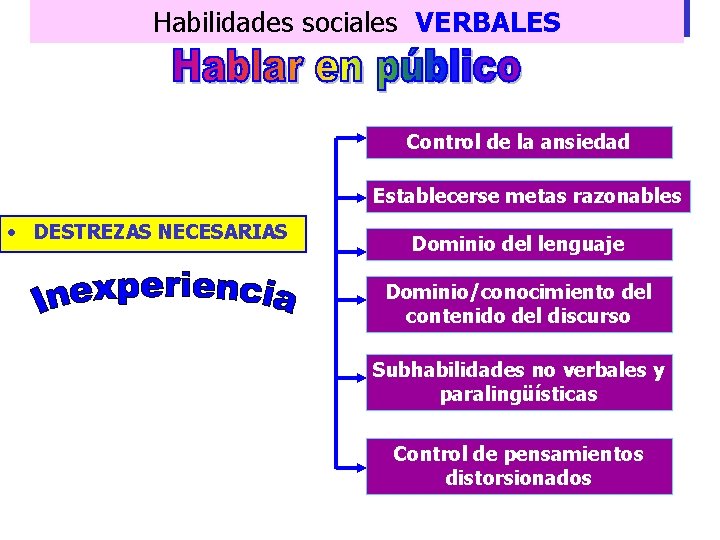 Habilidades sociales VERBALES

Hablar en público

• DESTREZAS NECESARIAS

Inexperiencia

Control de la ansiedad

Establecerse metas razonables

Dominio del lenguaje

Dominio/conocimiento del contenido del discurso

Subhabilidades no verbales y paralingüísticas

Control de pensamientos distorsionados